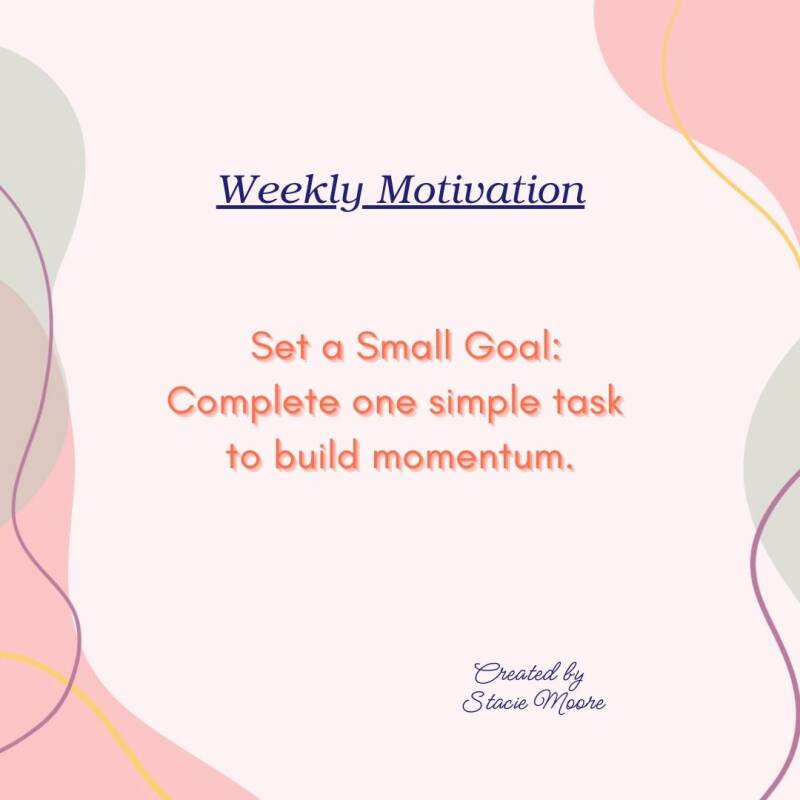 Weekly Motivation

Set a Small Goal:
Complete one simple task to build momentum.

Created by
Stacie Moore